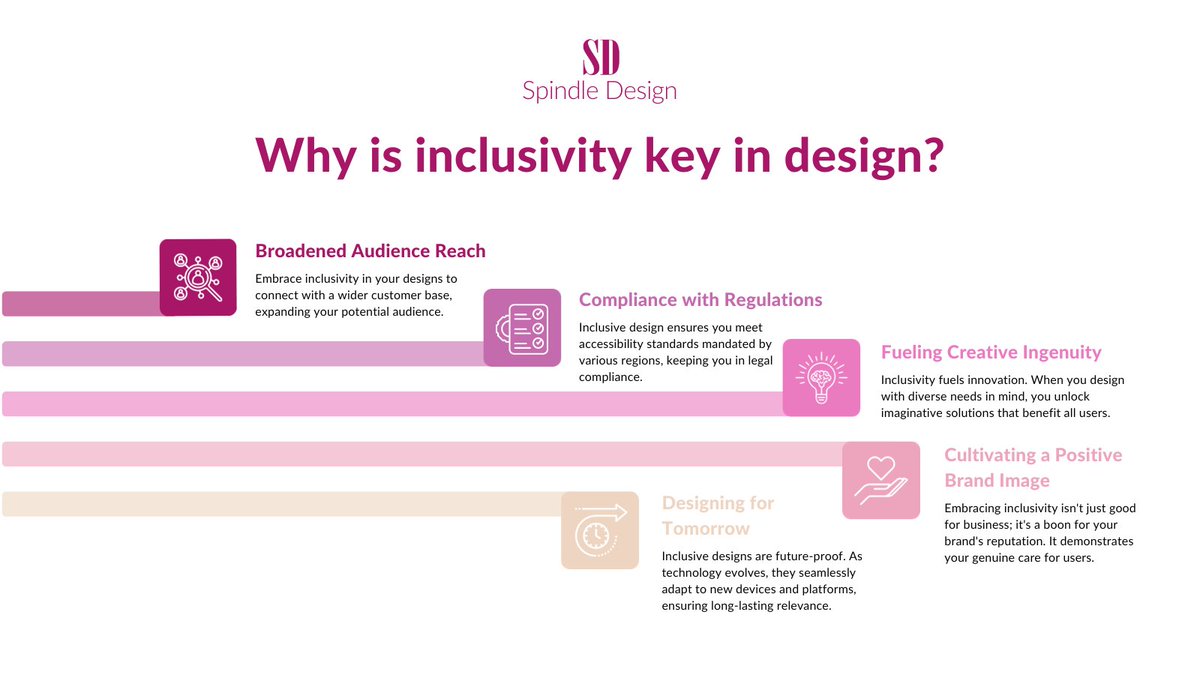 SD
Spindle Design

Why is inclusivity key in design?

Broadened Audience Reach
Embrace inclusivity in your designs to connect with a wider customer base, expanding your potential audience.

Compliance with Regulations
Inclusive design ensures you meet accessibility standards mandated by various regions, keeping you in legal compliance.

Fueling Creative Ingenuity
Inclusivity fuels innovation. When you design with diverse needs in mind, you unlock imaginative solutions that benefit all users.

Cultivating a Positive Brand Image
Embracing inclusivity isn't just good for business; it's a boon for your brand's reputation. It demonstrates your genuine care for users.

Designing for Tomorrow
Inclusive designs are future-proof. As technology evolves, they seamlessly adapt to new devices and platforms, ensuring long-lasting relevance.